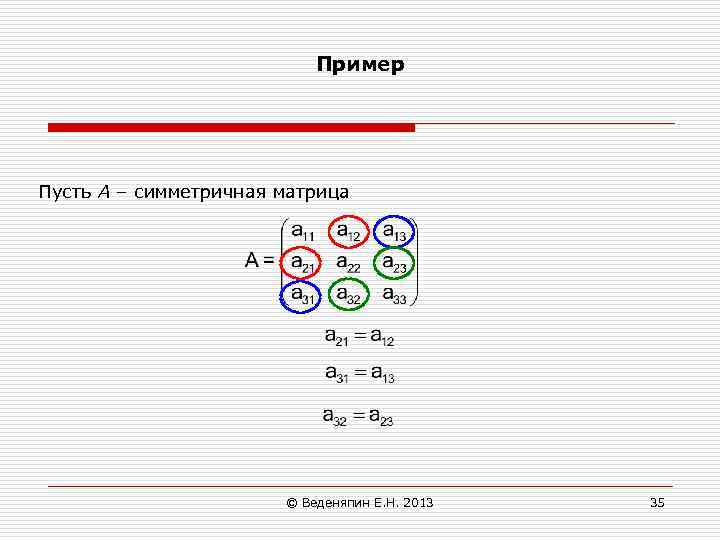 Пример

Пусть $A$ – симметричная матрица

$A = \begin{pmatrix} a_{11} & a_{12} & a_{13} \\ a_{21} & a_{22} & a_{23} \\ a_{31} & a_{32} & a_{33} \end{pmatrix}$

$a_{21} = a_{12}$

$a_{31} = a_{13}$

$a_{32} = a_{23}$

© Веденяпин Е.Н. 2013

35